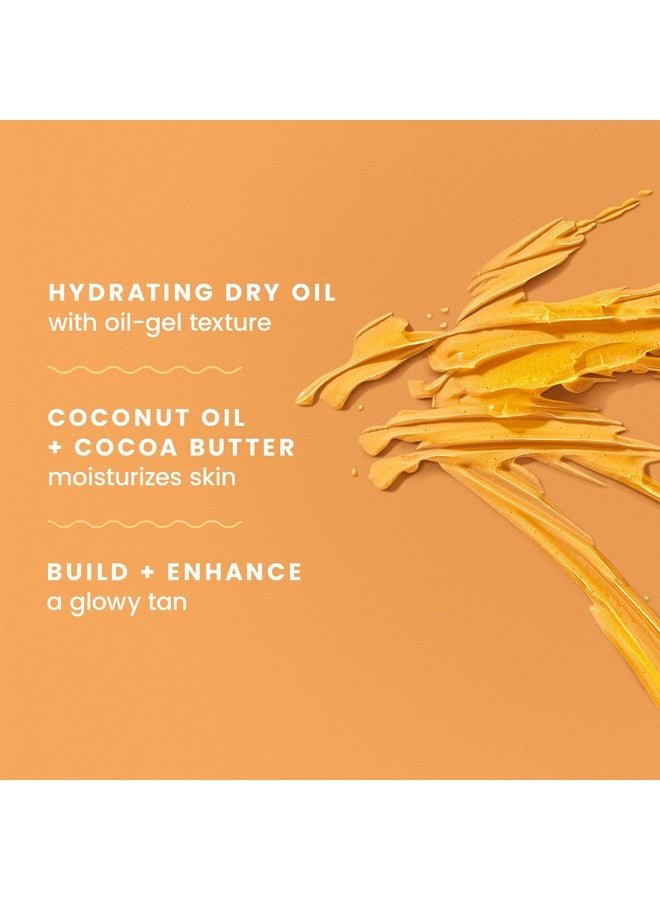 HYDRATING DRY OIL
with oil-gel texture

COCONUT OIL
+ COCOA BUTTER
moisturizes skin

BUILD + ENHANCE
a glowy tan